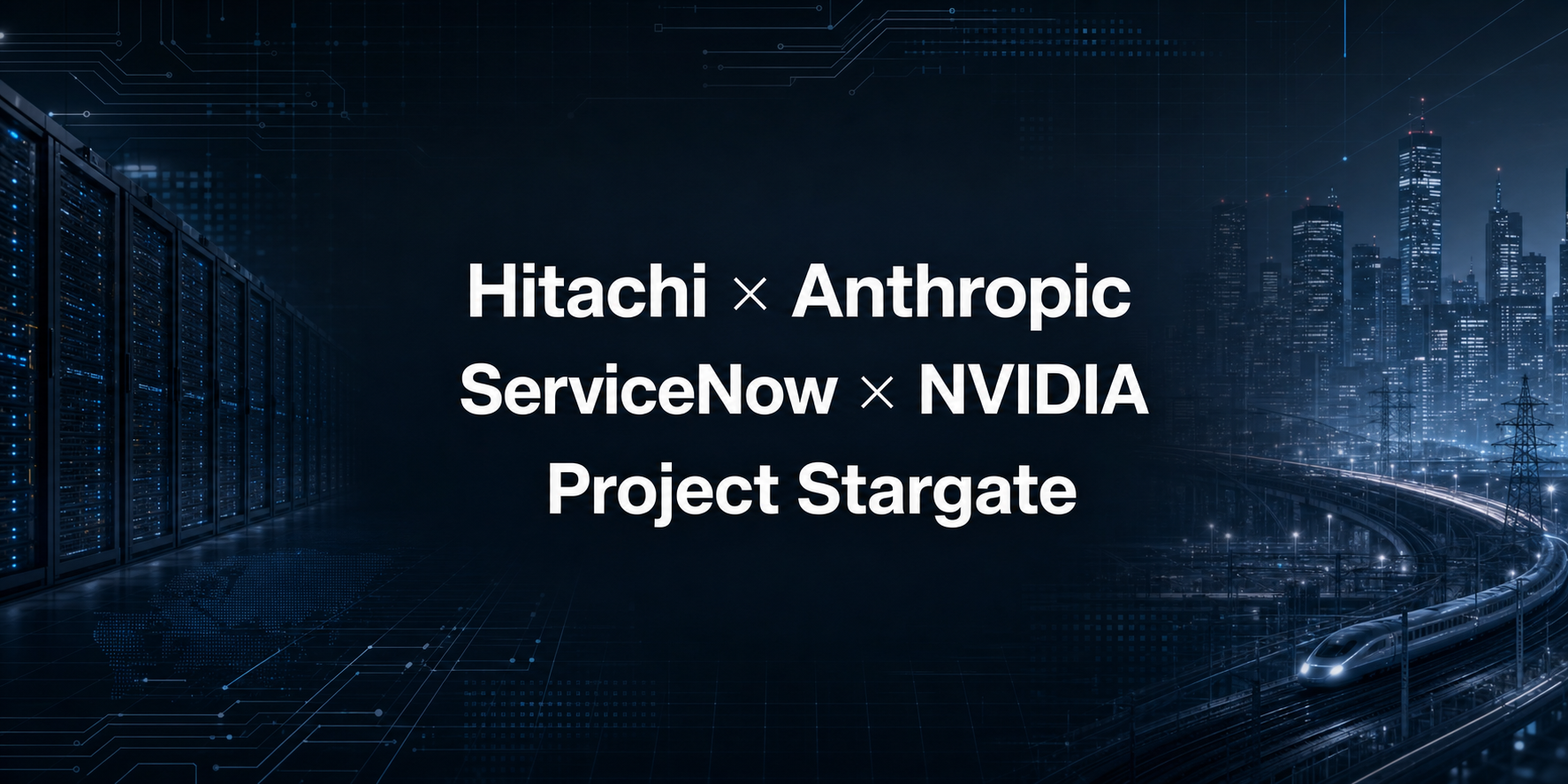 Hitachi × Anthropic
ServiceNow × NVIDIA
Project Stargate